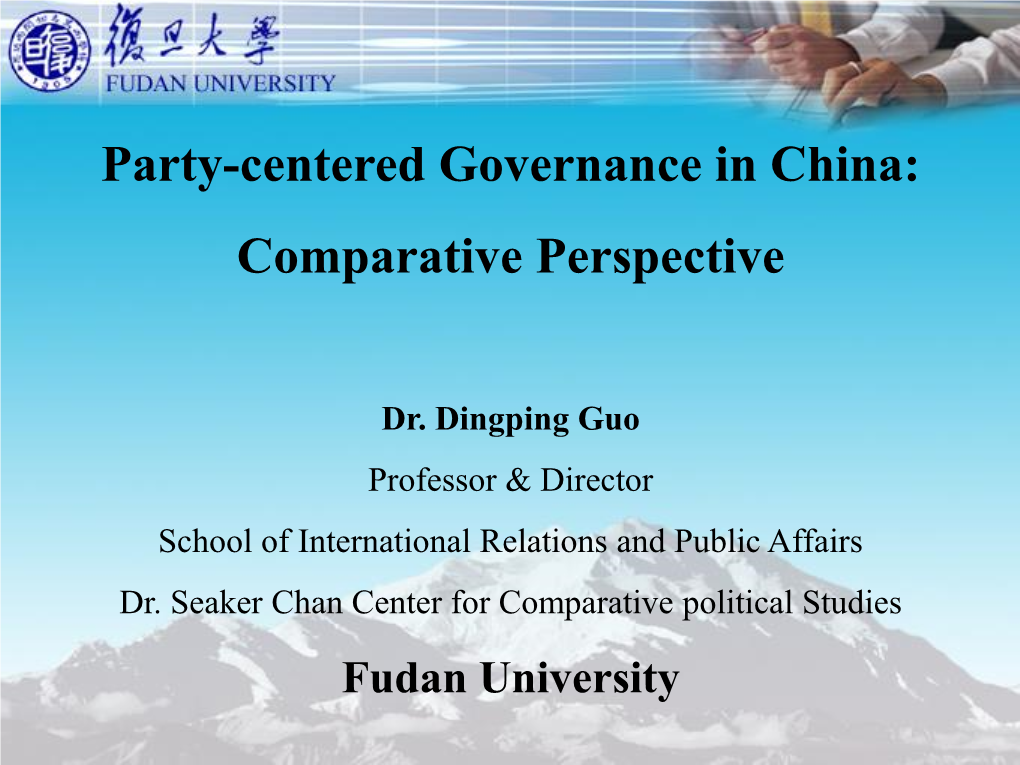 復旦大學
FUDAN UNIVERSITY

Party-centered Governance in China:
Comparative Perspective

Dr. Dingping Guo
Professor & Director
School of International Relations and Public Affairs
Dr. Seaker Chan Center for Comparative political Studies
Fudan University